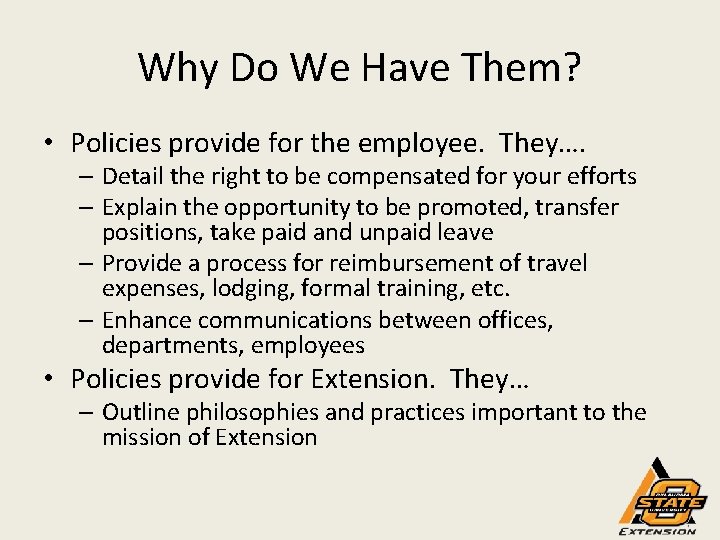 Why Do We Have Them?

• Policies provide for the employee. They….
– Detail the right to be compensated for your efforts
– Explain the opportunity to be promoted, transfer positions, take paid and unpaid leave
– Provide a process for reimbursement of travel expenses, lodging, formal training, etc.
– Enhance communications between offices, departments, employees
• Policies provide for Extension. They…
– Outline philosophies and practices important to the mission of Extension

OKLAHOMA
STATE
UNIVERSITY
EXTENSION